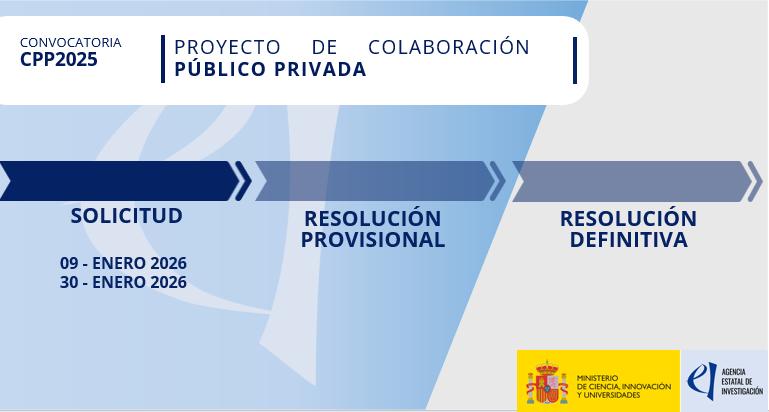 CONVOCATORIA
CPP2025

PROYECTO DE COLABORACIÓN
PÚBLICO PRIVADA

SOLICITUD

09 - ENERO 2026
30 - ENERO 2026

RESOLUCIÓN
PROVISIONAL

RESOLUCIÓN
DEFINITIVA

MINISTERIO
DE CIENCIA, INNOVACIÓN
Y UNIVERSIDADES

AGENCIA
ESTATAL DE
INVESTIGACIÓN